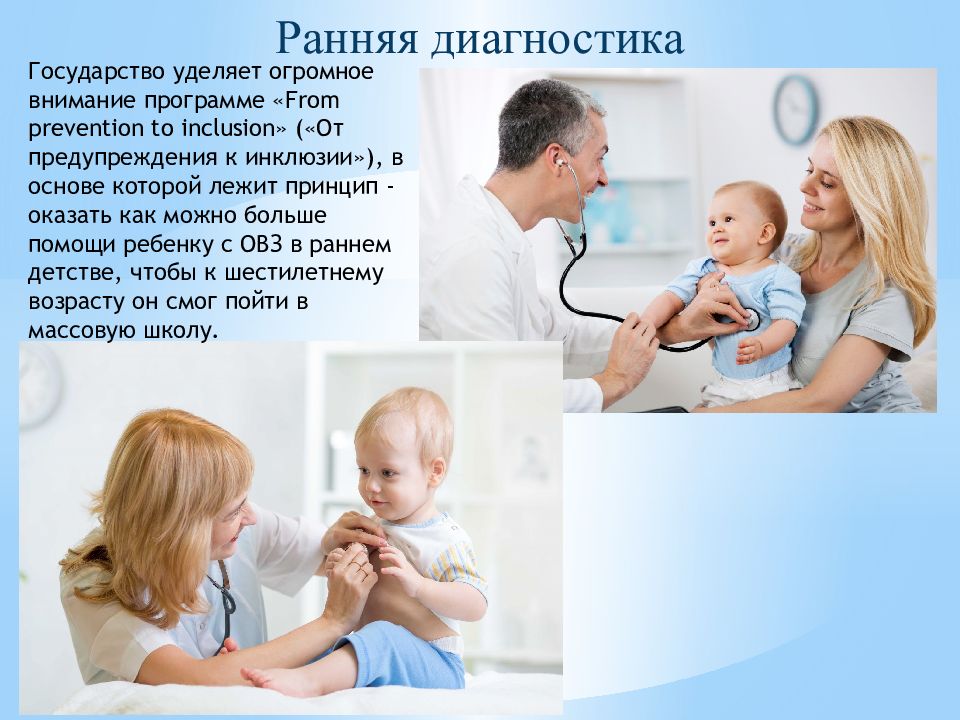 Ранняя диагностика

Государство уделяет огромное внимание программе «From prevention to inclusion» («От предупреждения к инклюзии»), в основе которой лежит принцип - оказать как можно больше помощи ребенку с ОВЗ в раннем детстве, чтобы к шестилетнему возрасту он смог пойти в массовую школу.